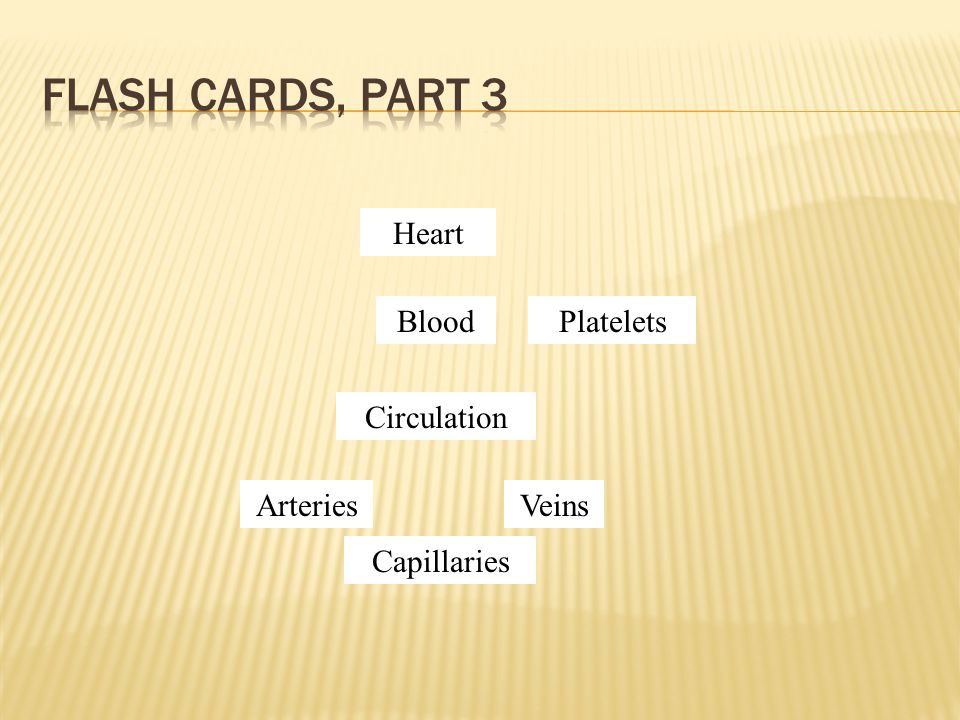 FLASH CARDS, PART 3

Heart

Blood

Platelets

Circulation

Arteries

Veins

Capillaries